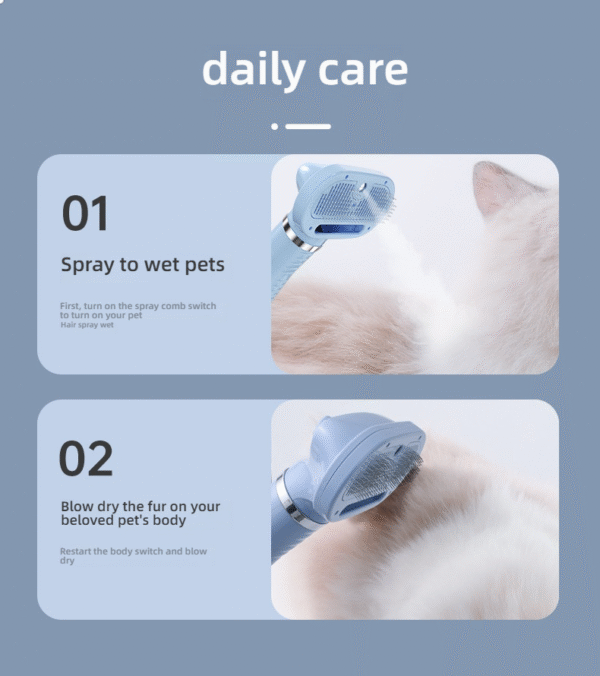 daily care

01

Spray to wet pets

First, turn on the spray comb switch to turn on your pet
Hair spray wet

02

Blow dry the fur on your beloved pet's body

Restart the body switch and blow dry